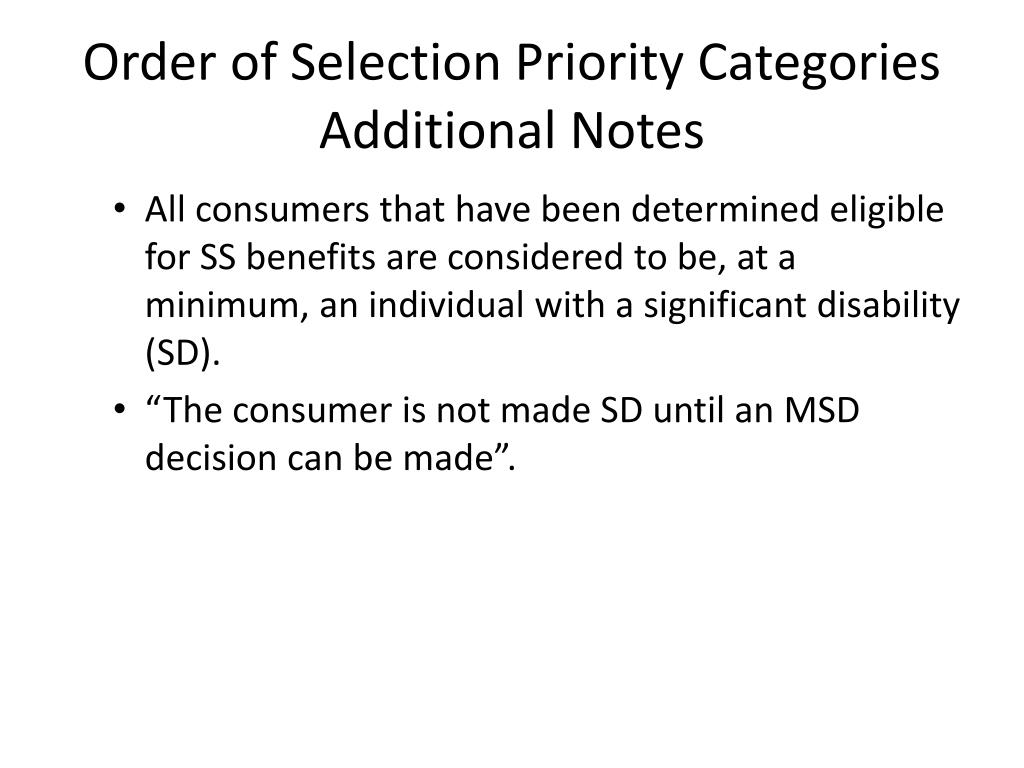 Order of Selection Priority Categories Additional Notes

• All consumers that have been determined eligible for SS benefits are considered to be, at a minimum, an individual with a significant disability (SD).

• “The consumer is not made SD until an MSD decision can be made”.